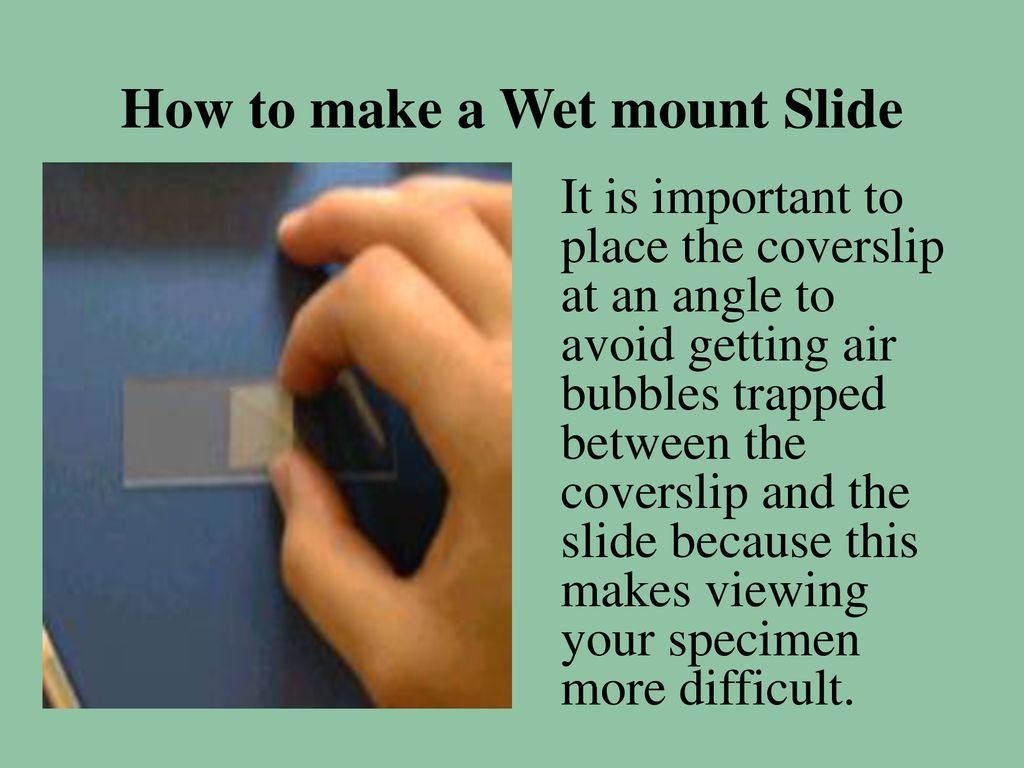 How to make a Wet mount Slide

It is important to place the coverslip at an angle to avoid getting air bubbles trapped between the coverslip and the slide because this makes viewing your specimen more difficult.